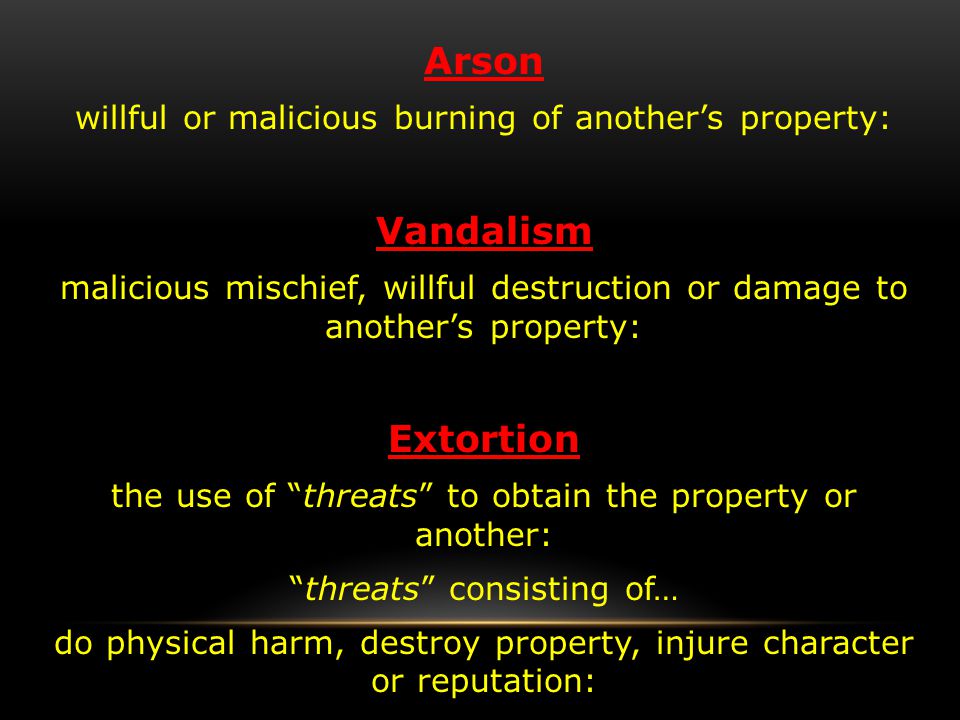 Arson

willful or malicious burning of another’s property:

Vandalism

malicious mischief, willful destruction or damage to another’s property:

Extortion

the use of “threats” to obtain the property or another:

“threats” consisting of…

do physical harm, destroy property, injure character or reputation: